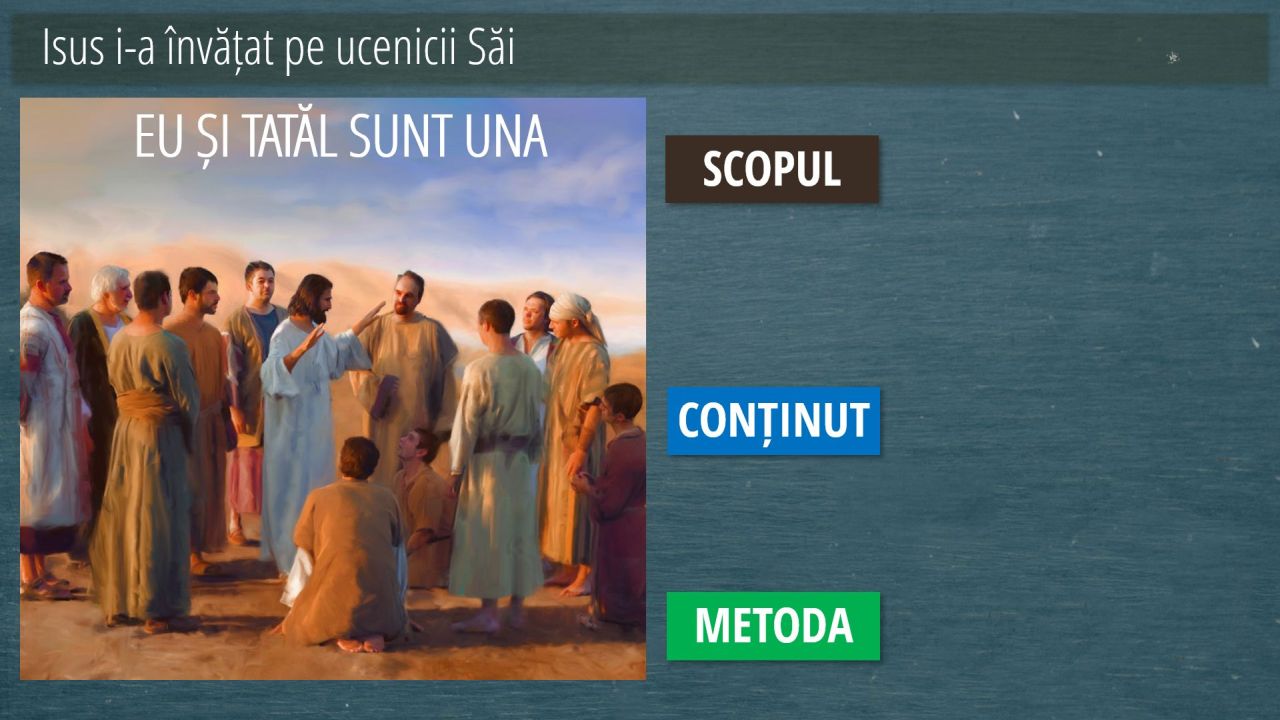 Isus i-a învățat pe ucenicii Săi

EU ȘI TATĂL SUNT UNA

SCOPUL

CONȚINUT

METODA